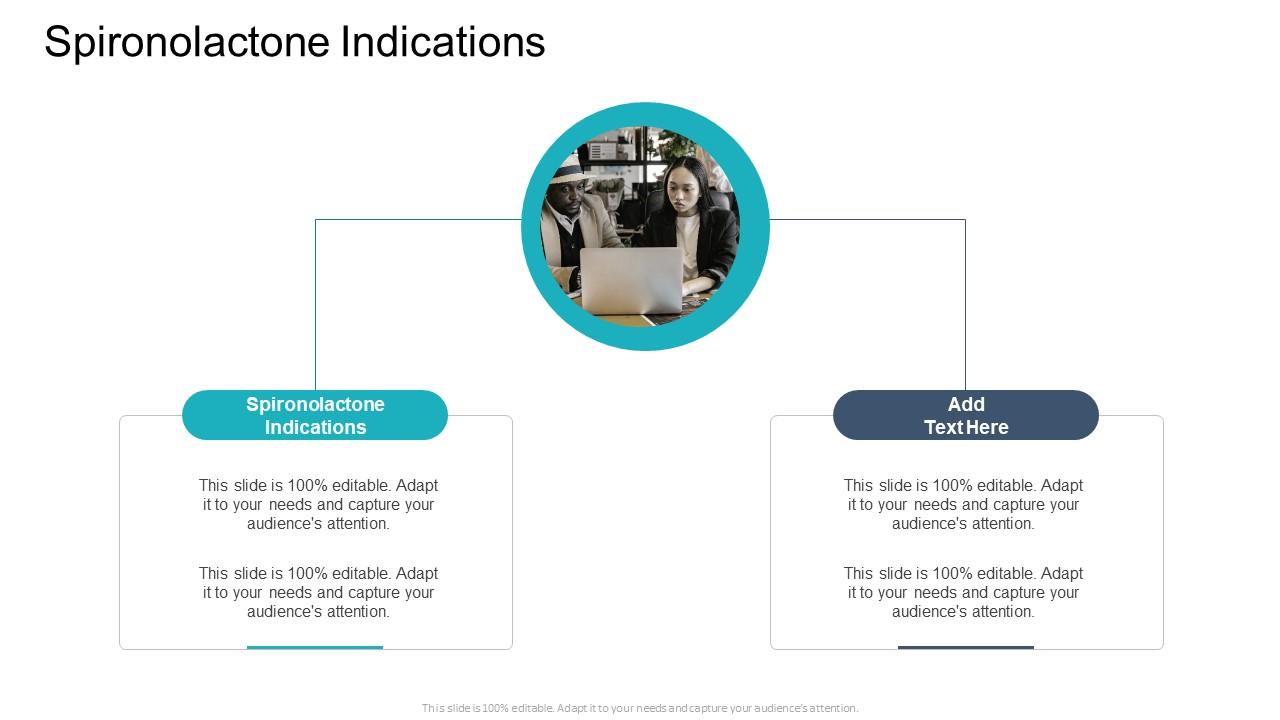 Spironolactone Indications

Spironolactone Indications

This slide is 100% editable. Adapt it to your needs and capture your audience's attention.

This slide is 100% editable. Adapt it to your needs and capture your audience's attention.

Add Text Here

This slide is 100% editable. Adapt it to your needs and capture your audience's attention.

This slide is 100% editable. Adapt it to your needs and capture your audience's attention.

This slide is 100% editable. Adapt it to your needs and capture your audience's attention.